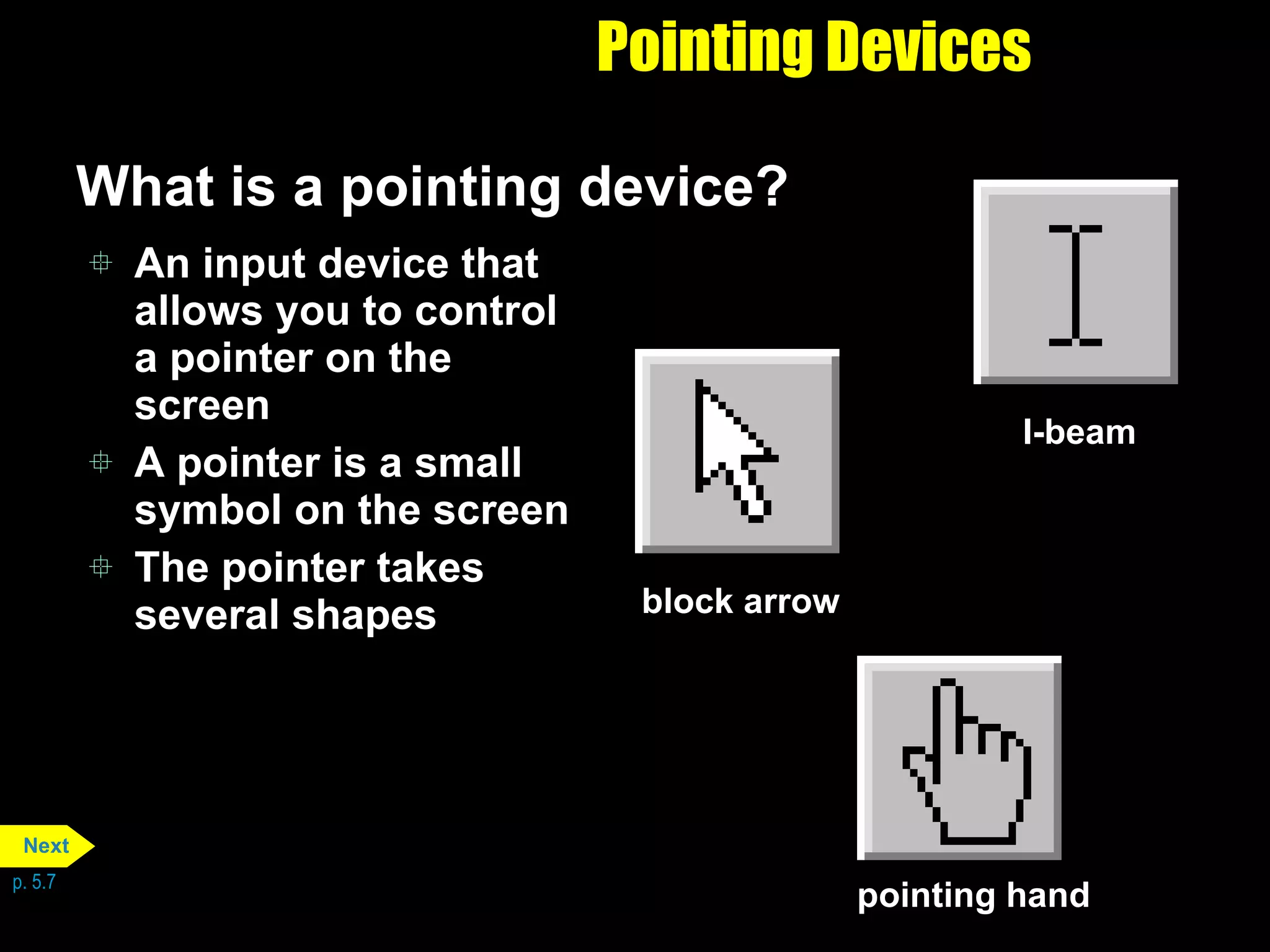 Pointing Devices

What is a pointing device?

An input device that allows you to control a pointer on the screen

A pointer is a small symbol on the screen

The pointer takes several shapes

I-beam

block arrow

pointing hand

Next

p. 5.7